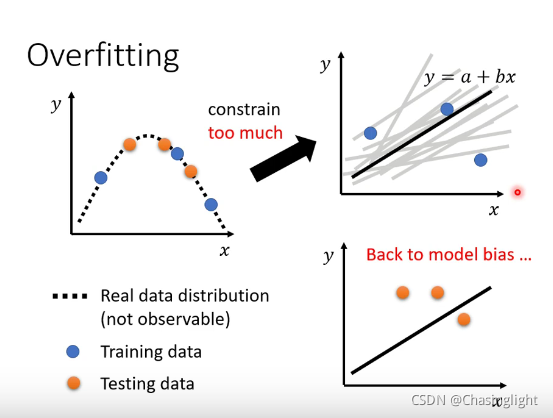 Overfitting

$y$

$x$

constrain
too much

$y$

$y = a + bx$

$x$

$y$

Back to model bias ...

$x$

Real data distribution (not observable)

Training data

Testing data

CSDN @Chasinglight